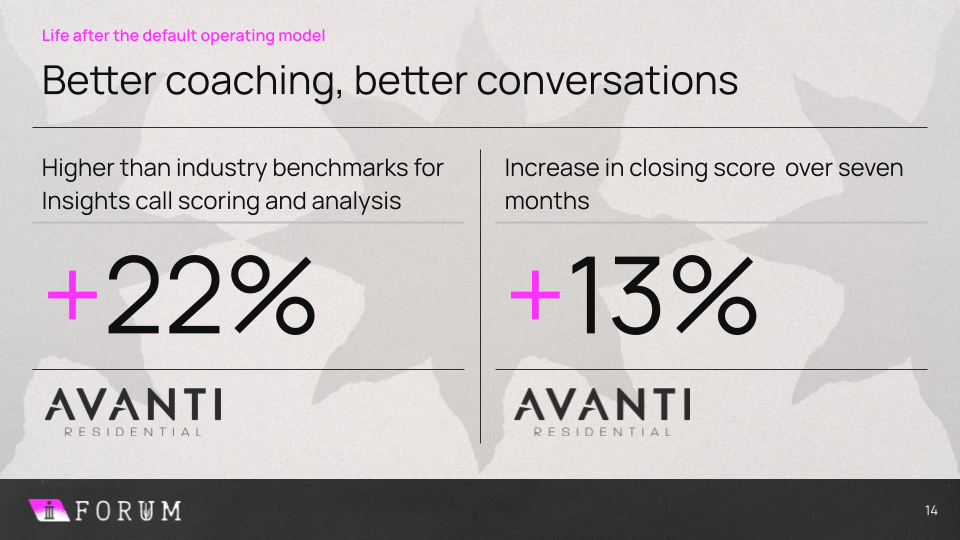 Life after the default operating model

Better coaching, better conversations

Higher than industry benchmarks for Insights call scoring and analysis

+22%

AVANTI
RESIDENTIAL

Increase in closing score over seven months

+13%

AVANTI
RESIDENTIAL

FORUM

14